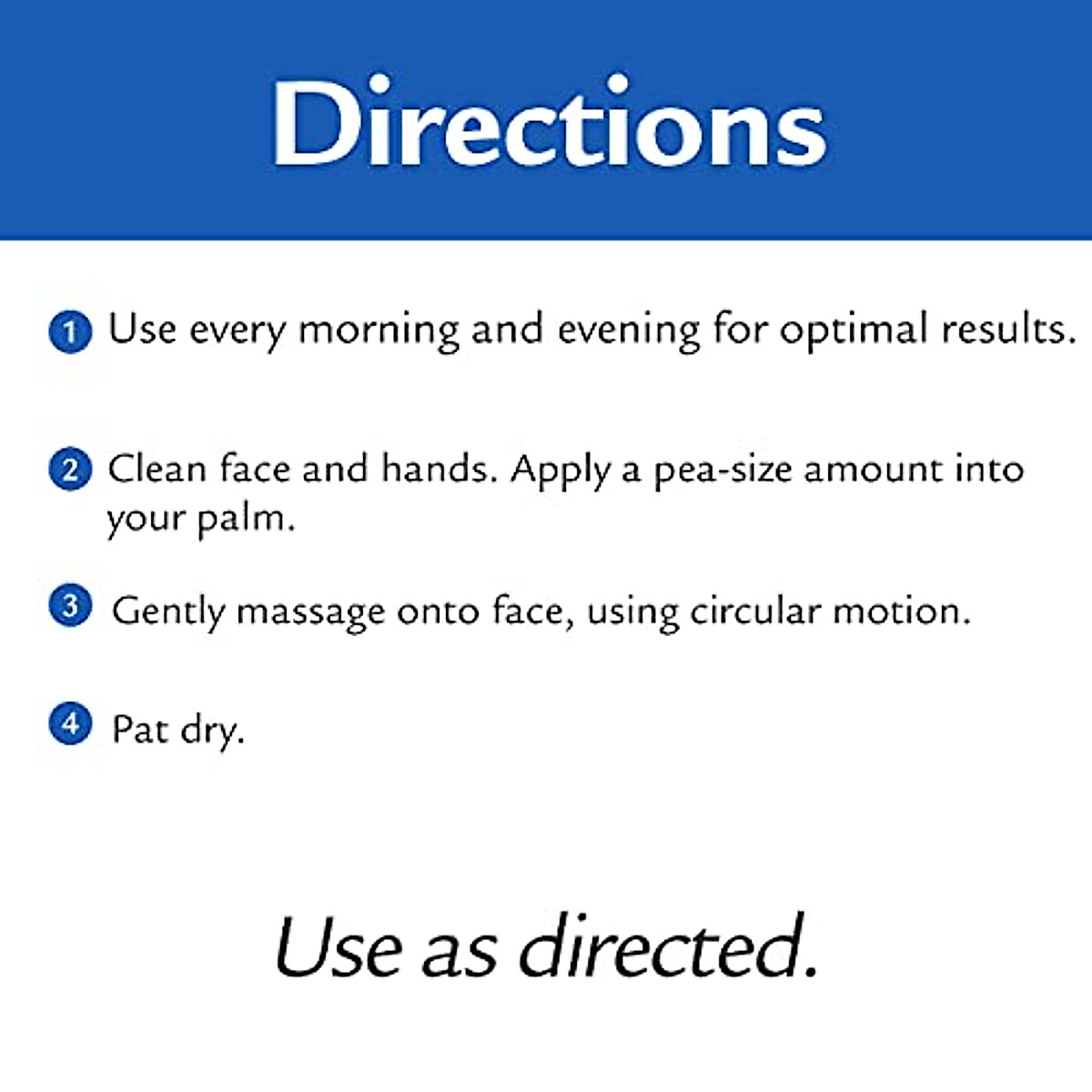 Directions

1 Use every morning and evening for optimal results.

2 Clean face and hands. Apply a pea-size amount into your palm.

3 Gently massage onto face, using circular motion.

4 Pat dry.

Use as directed.